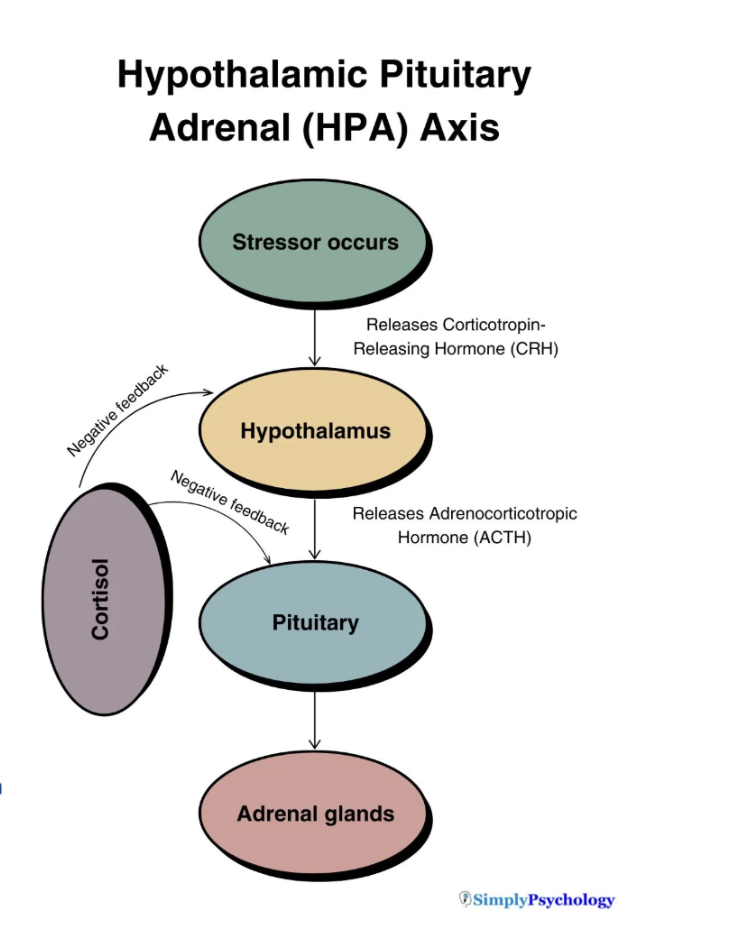 Hypothalamic Pituitary Adrenal (HPA) Axis

Stressor occurs

Releases Corticotropin-Releasing Hormone (CRH)

Negative feedback

Hypothalamus

Negative feedback

Releases Adrenocorticotropic Hormone (ACTH)

Cortisol

Pituitary

Adrenal glands

SimplyPsychology